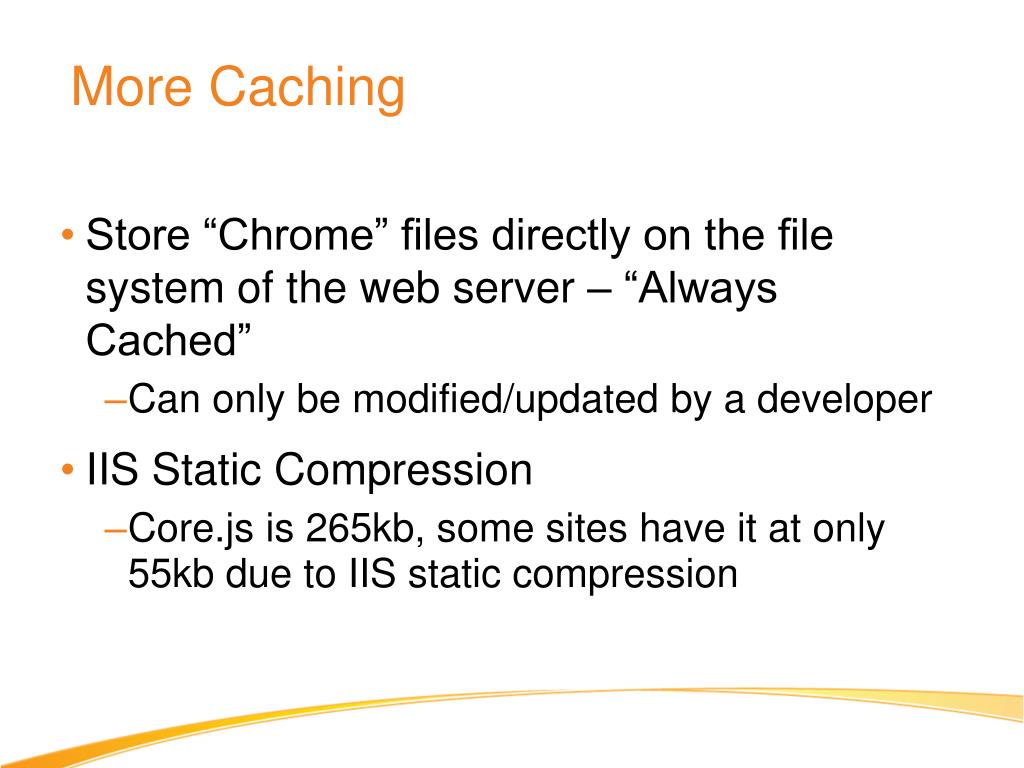 More Caching

• Store “Chrome” files directly on the file system of the web server – “Always Cached”

–Can only be modified/updated by a developer

• IIS Static Compression

–Core.js is 265kb, some sites have it at only 55kb due to IIS static compression